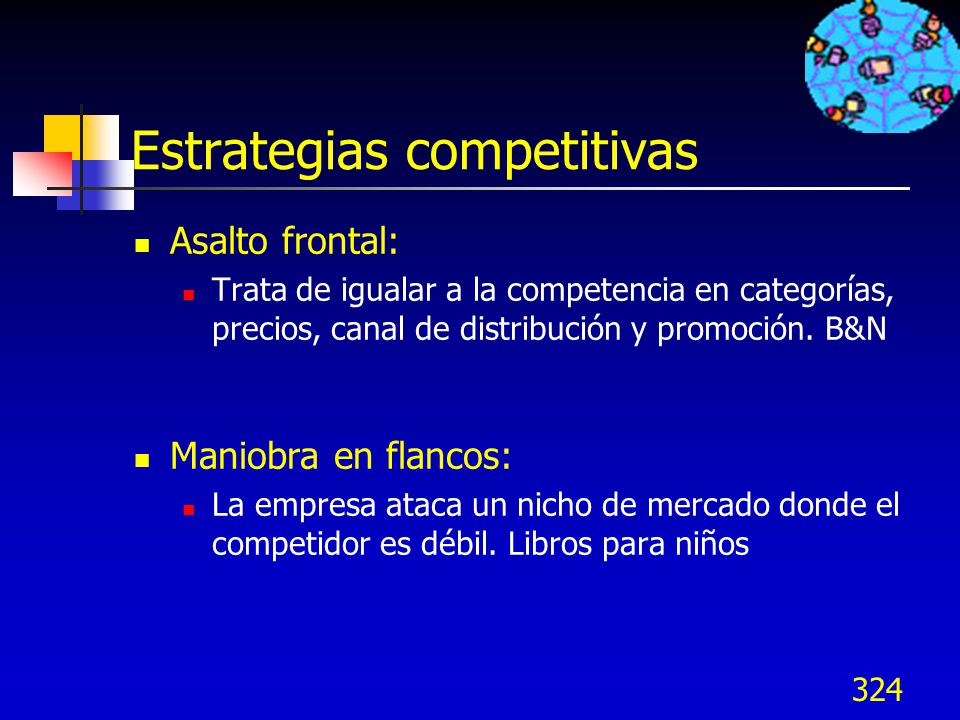 Estrategias competitivas

Asalto frontal:
Trata de igualar a la competencia en categorías, precios, canal de distribución y promoción. B&N

Maniobra en flancos:
La empresa ataca un nicho de mercado donde el competidor es débil. Libros para niños

324